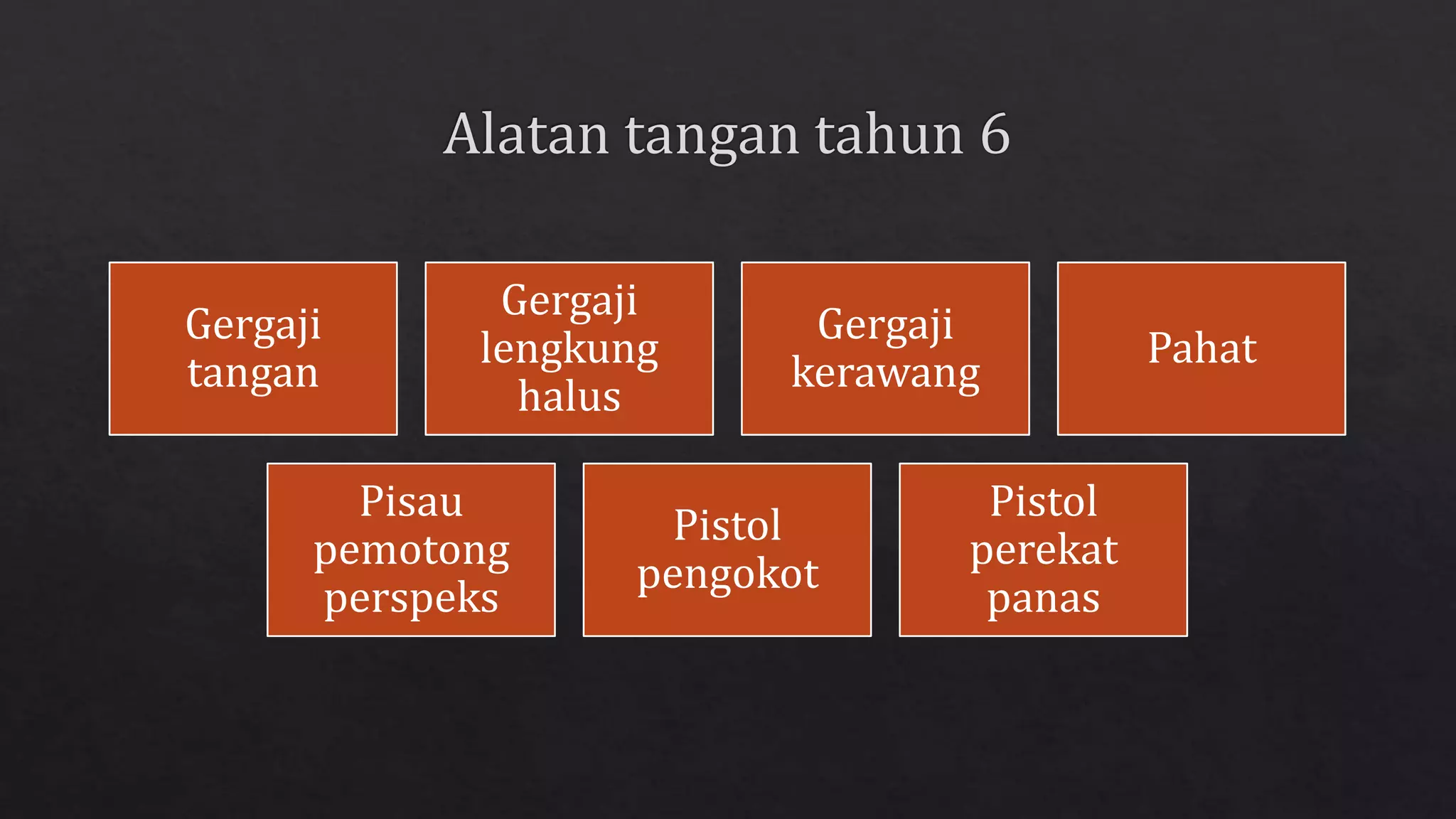 Alatan tangan tahun 6

Gergaji tangan

Gergaji lengkung halus

Gergaji kerawang

Pahat

Pisau pemotong perspeks

Pistol pengokot

Pistol perekat panas